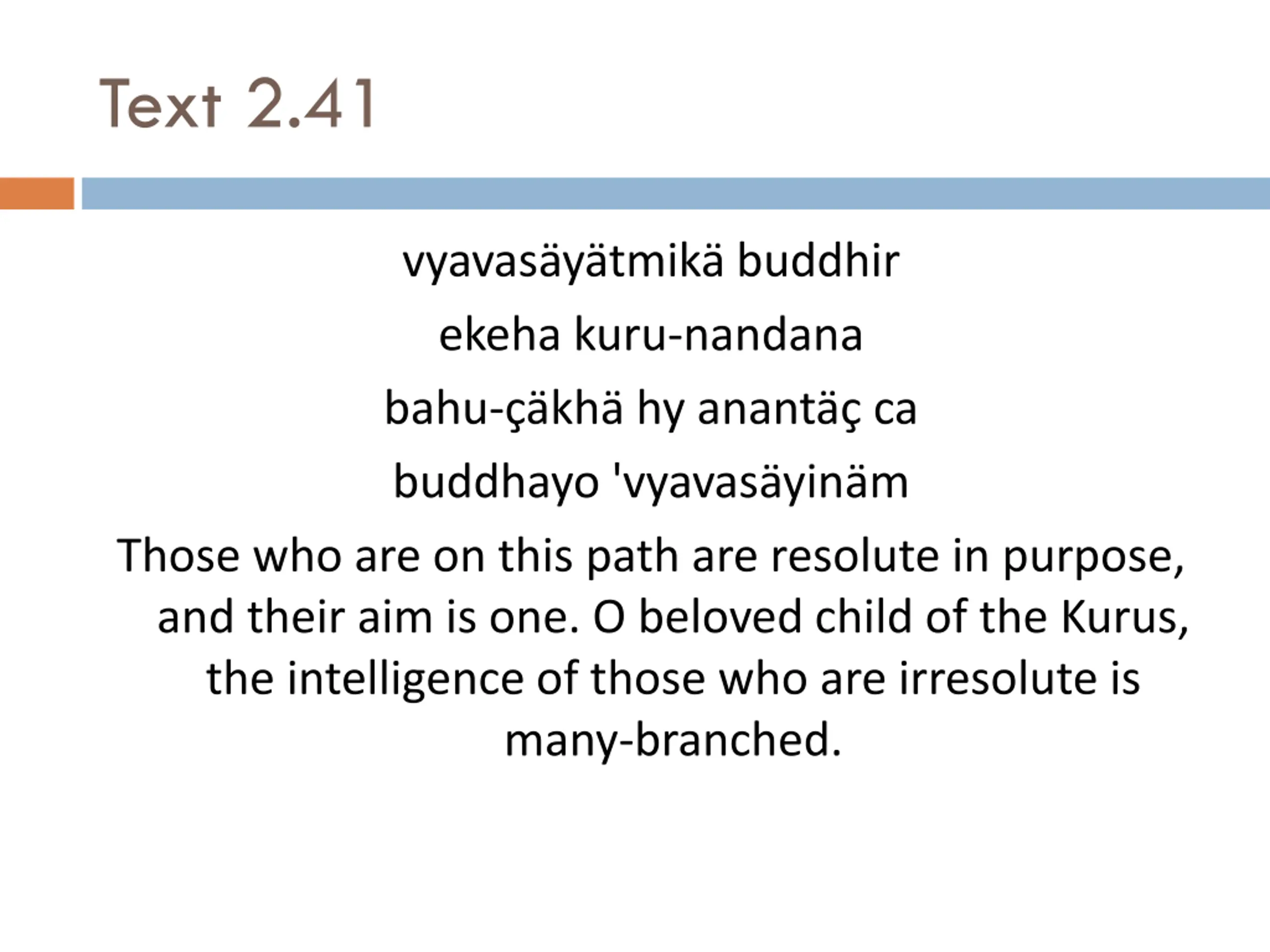 Text 2.41

vyavasäyätmikä buddhir
ekeha kuru-nandana
bahu-çäkhä hy anantäç ca
buddhayo 'vyavasäyinäm

Those who are on this path are resolute in purpose, and their aim is one. O beloved child of the Kurus, the intelligence of those who are irresolute is many-branched.